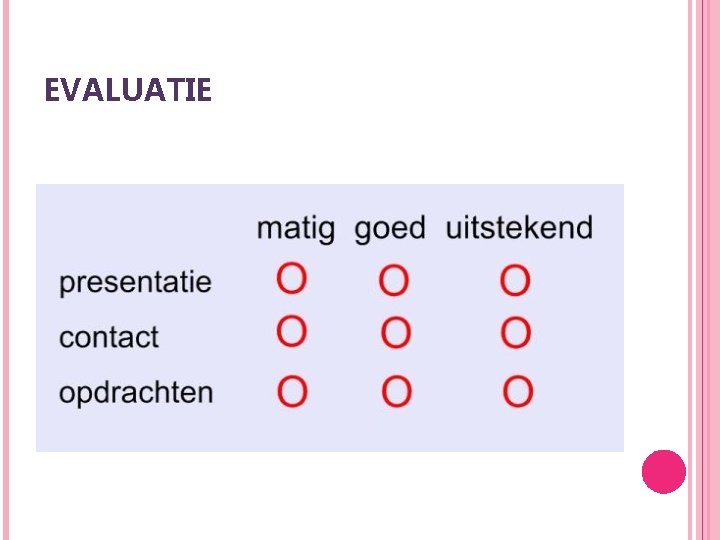 EVALUATIE

| | matig | goed | uitstekend |
|---|---|---|---|
| presentatie | O | O | O |
| contact | O | O | O |
| opdrachten | O | O | O |